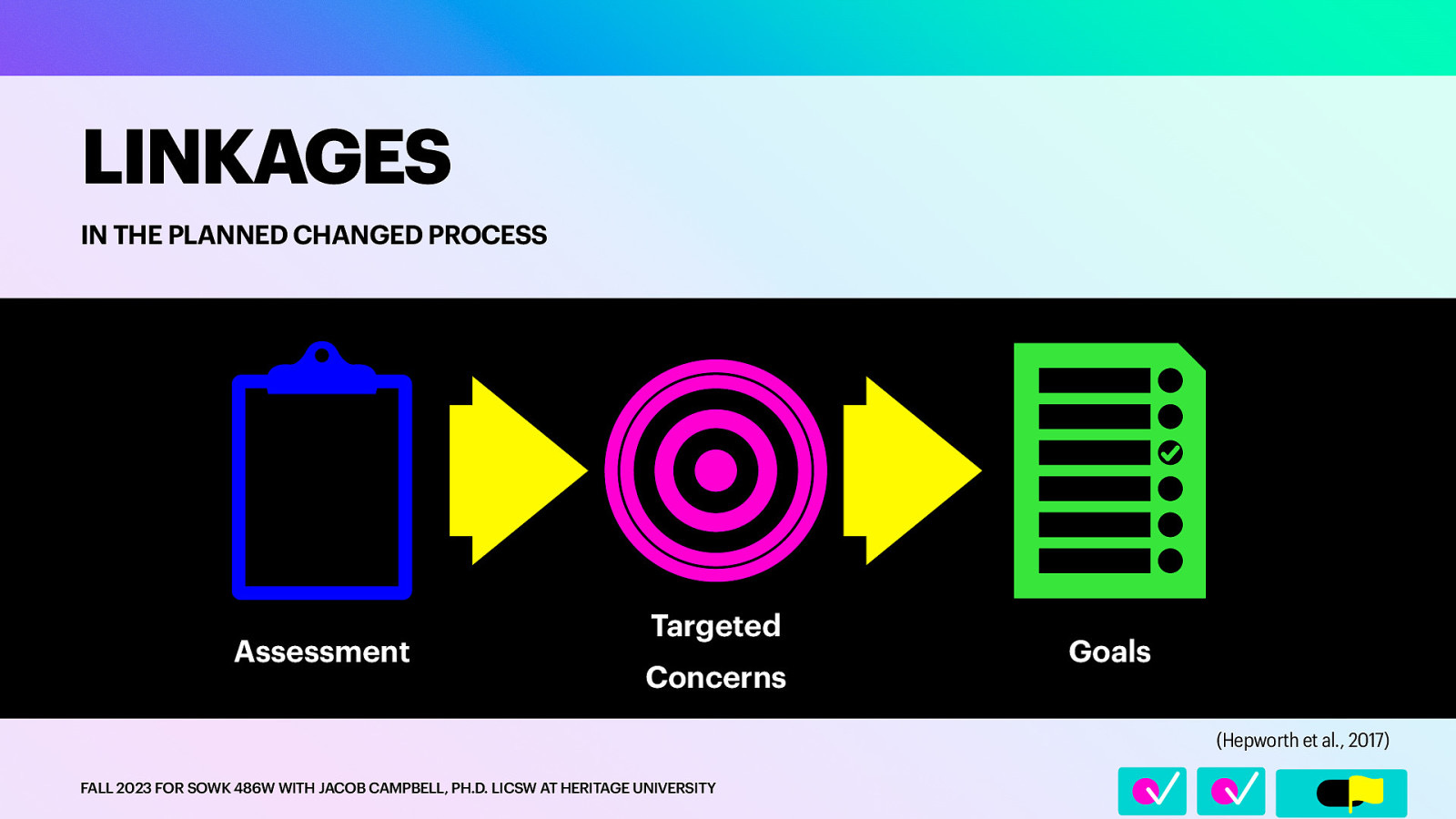 LINKAGES

IN THE PLANNED CHANGED PROCESS

Assessment

Targeted Concerns

Goals

(Hepworth et al., 2017)

FALL 2023 FOR SOWK 486W WITH JACOB CAMPBELL, PH.D. LICSW AT HERITAGE UNIVERSITY